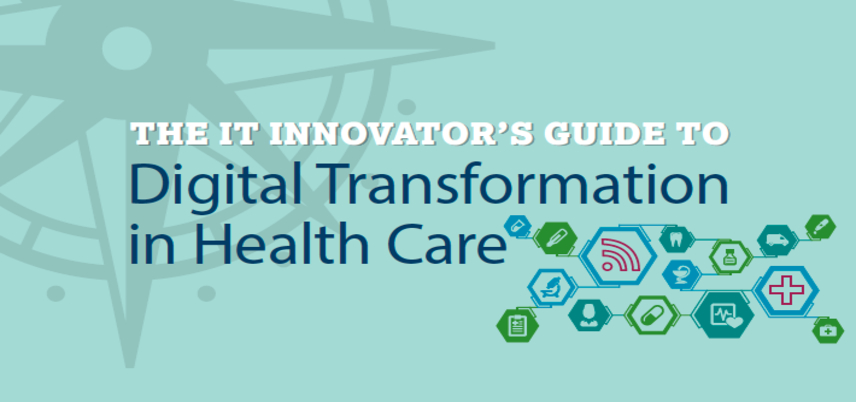 THE IT INNOVATOR'S GUIDE TO
Digital Transformation in Health Care